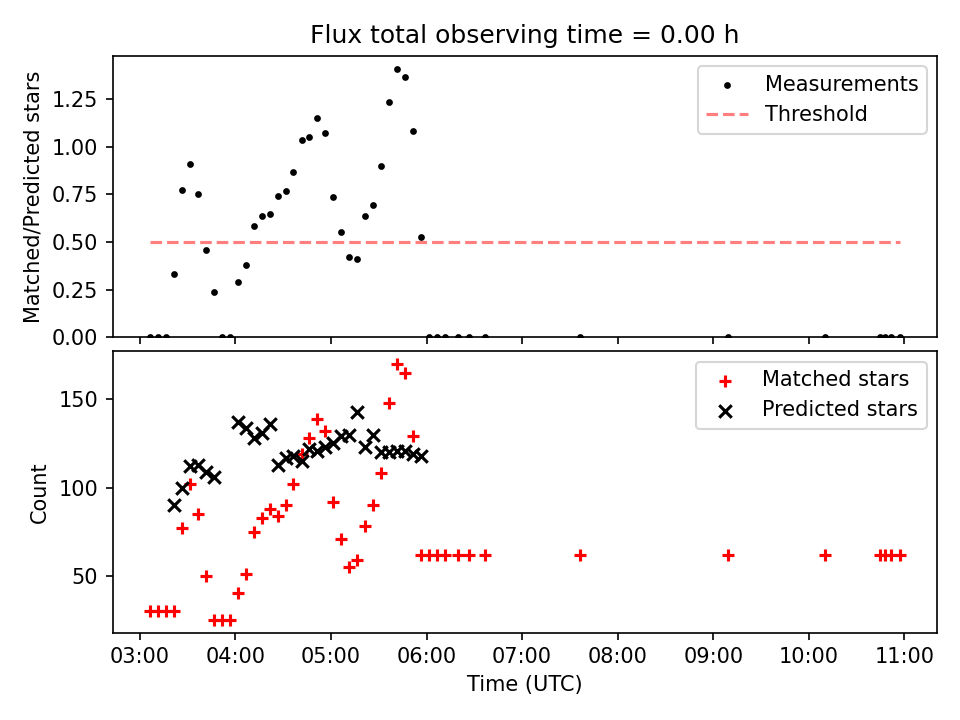 Flux total observing time = 0.00 h

Matched/Predicted stars

1.25
1.00
0.75
0.50
0.25
0.00

Measurements
Threshold

Count

150
100
50

Matched stars
Predicted stars

03:00 04:00 05:00 06:00 07:00 08:00 09:00 10:00 11:00

Time (UTC)